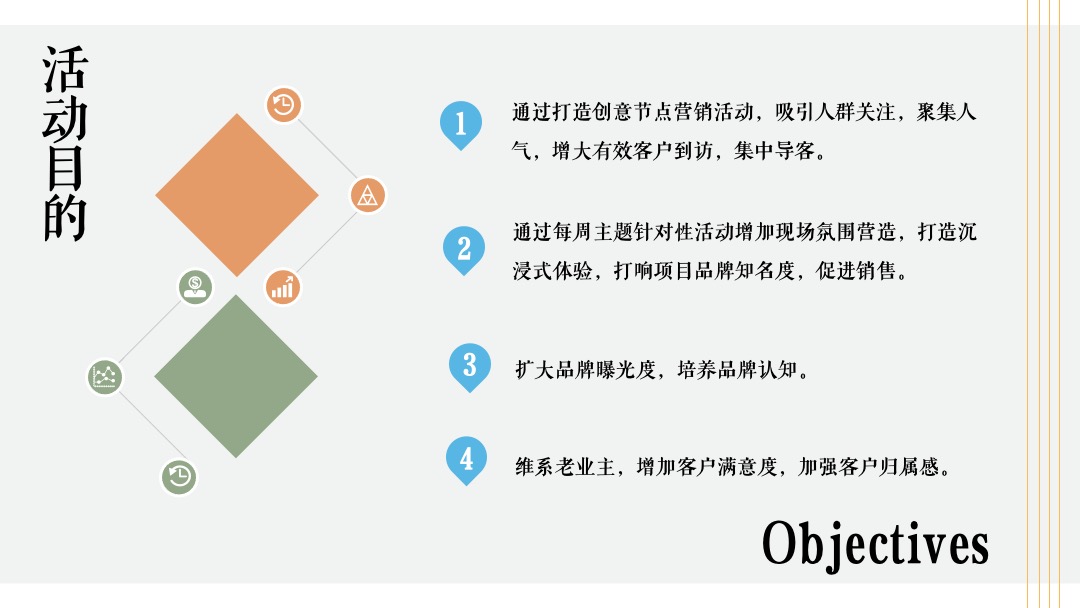 活动目的

1 通过打造创意节点营销活动，吸引人群关注，聚集人气，增大有效客户到访，集中导客。

2 通过每周主题针对性活动增加现场氛围营造，打造沉浸式体验，打响项目品牌知名度，促进销售。

3 扩大品牌曝光度，培养品牌认知。

4 维系老业主，增加客户满意度，加强客户归属感。

Objectives